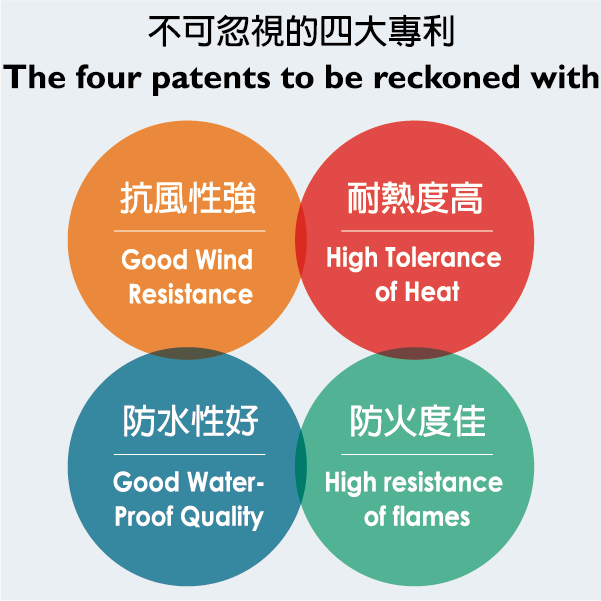 不可忽視的四大專利
The four patents to be reckoned with

抗風性強
Good Wind Resistance

耐熱度高
High Tolerance of Heat

防水性好
Good Water-Proof Quality

防火度佳
High resistance of flames